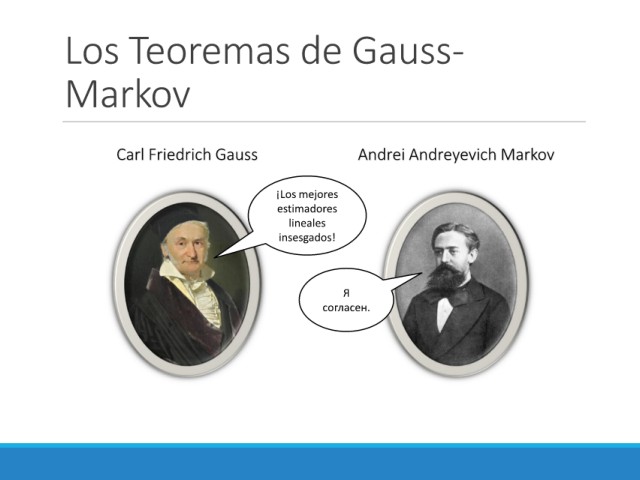 Los Teoremas de Gauss-Markov

Carl Friedrich Gauss

Andrei Andreyevich Markov

¡Los mejores estimadores lineales insesgados!

Я согласен.